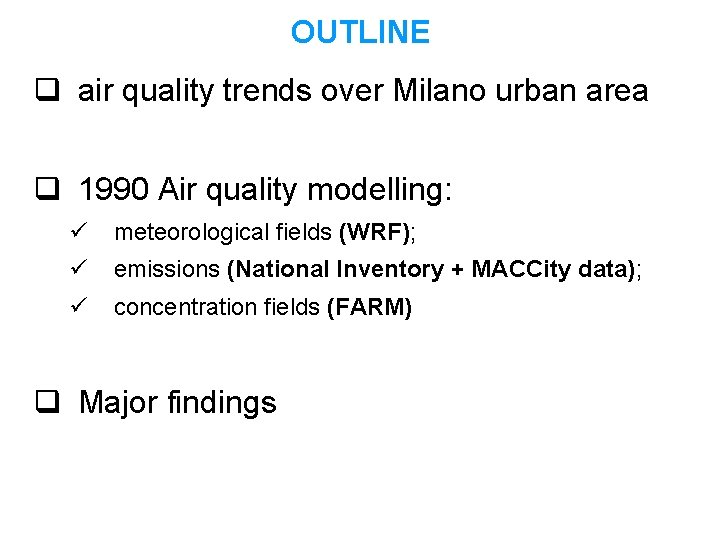 OUTLINE

❑ air quality trends over Milano urban area

❑ 1990 Air quality modelling:

✓ meteorological fields (WRF);

✓ emissions (National Inventory + MACCity data);

✓ concentration fields (FARM)

❑ Major findings